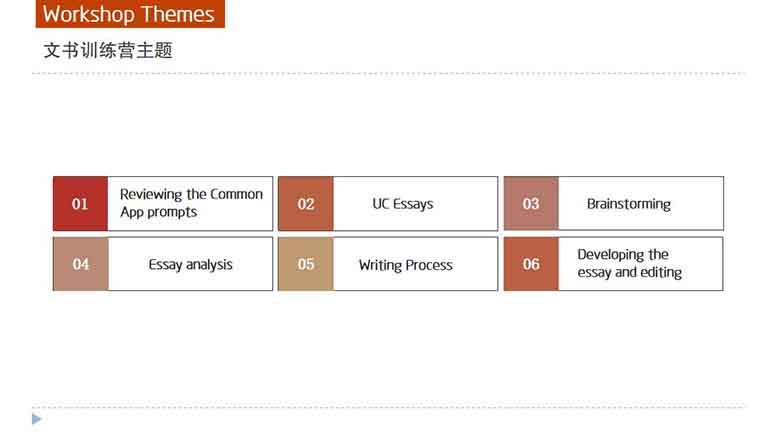 Workshop Themes

文书训练营主题

01 Reviewing the Common App prompts

02 UC Essays

03 Brainstorming

04 Essay analysis

05 Writing Process

06 Developing the essay and editing